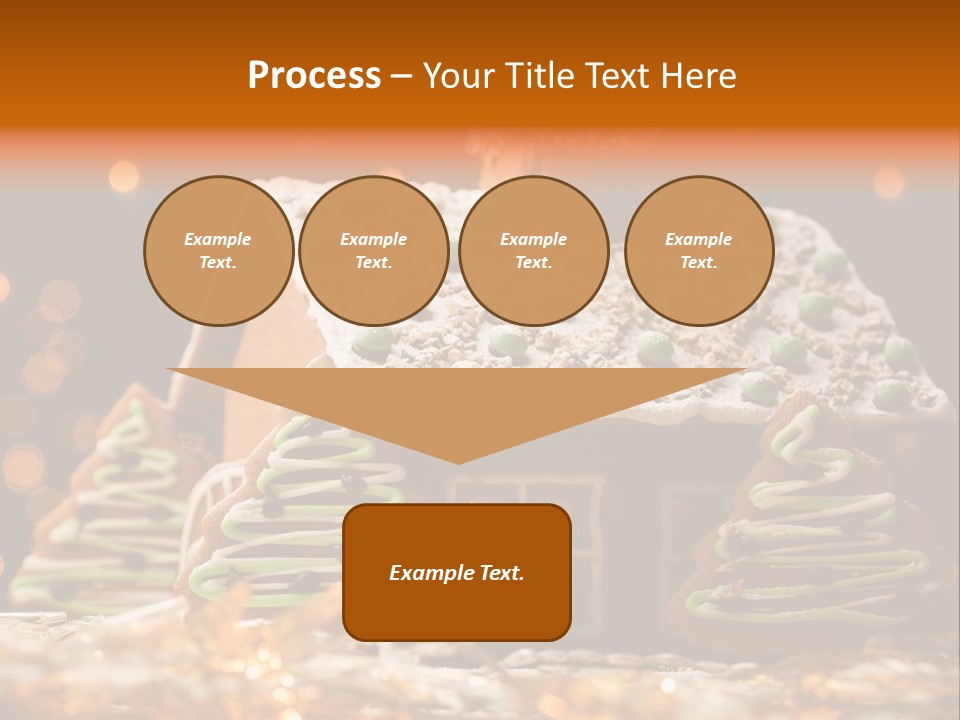 Process – Your Title Text Here

Example Text.

Example Text.

Example Text.

Example Text.

Example Text.